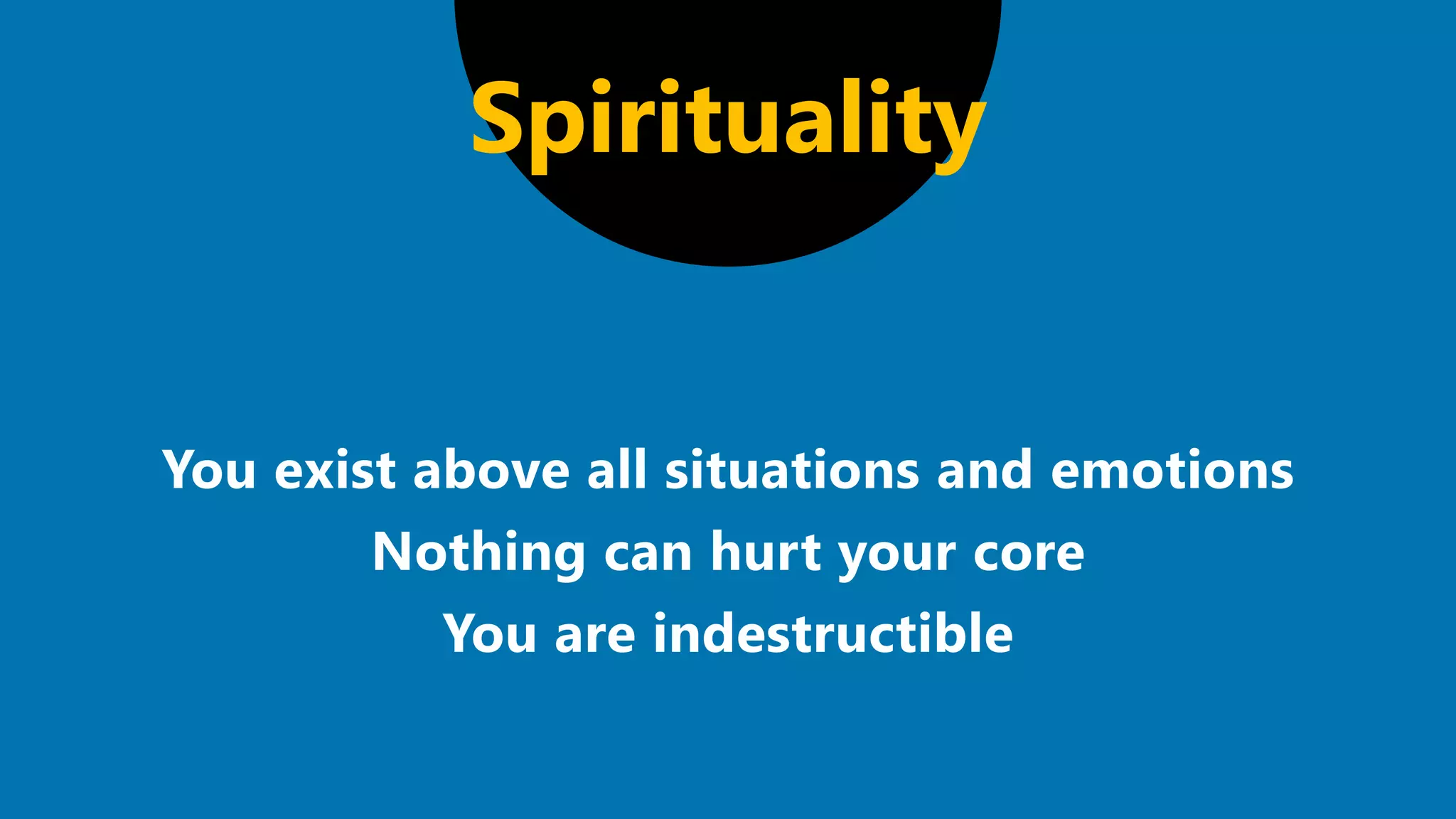 Spirituality

You exist above all situations and emotions
Nothing can hurt your core
You are indestructible